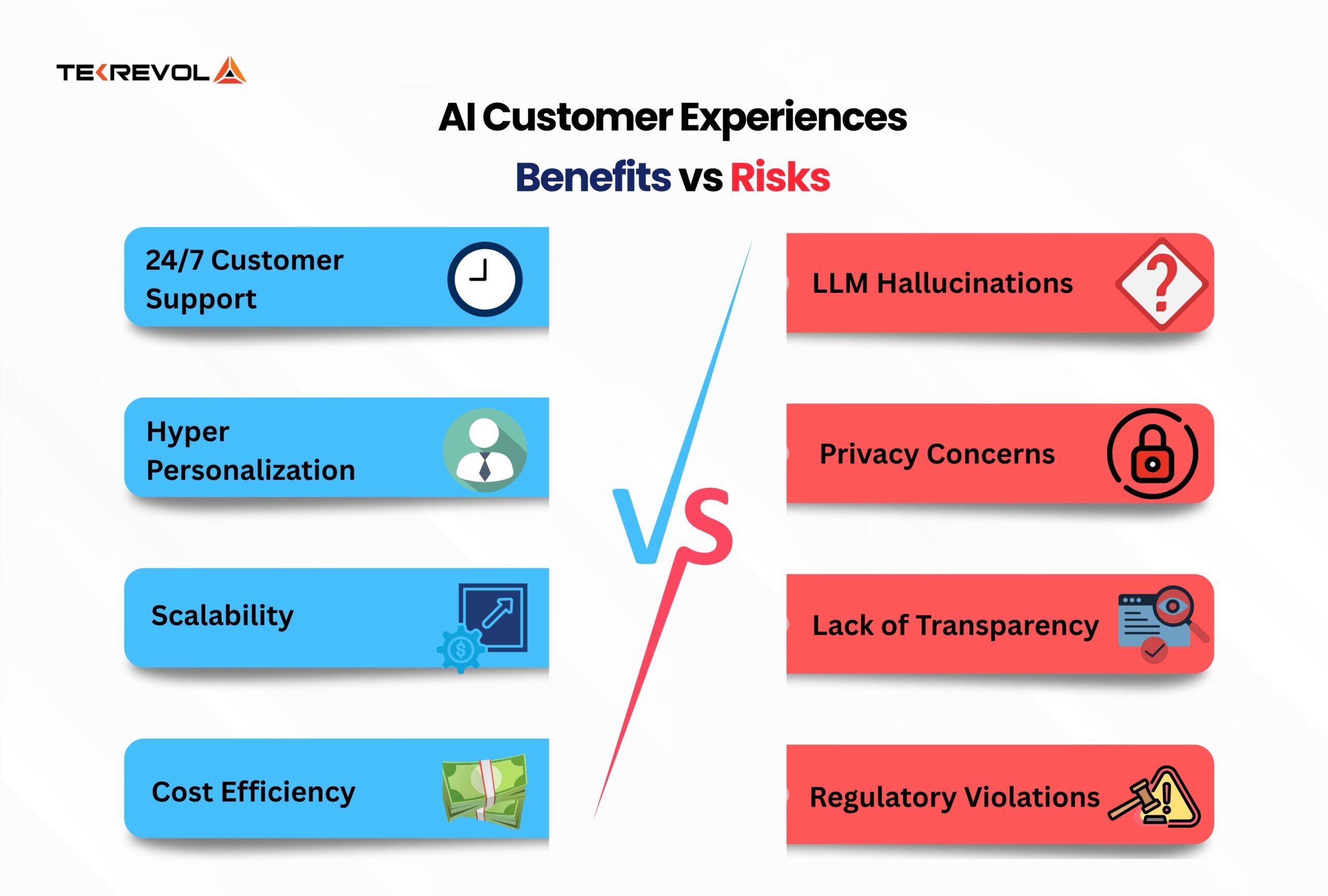 TEKREVOL

AI Customer Experiences

Benefits vs Risks

24/7 Customer Support

Hyper Personalization

Scalability

Cost Efficiency

VS

LLM Hallucinations

Privacy Concerns

Lack of Transparency

Regulatory Violations